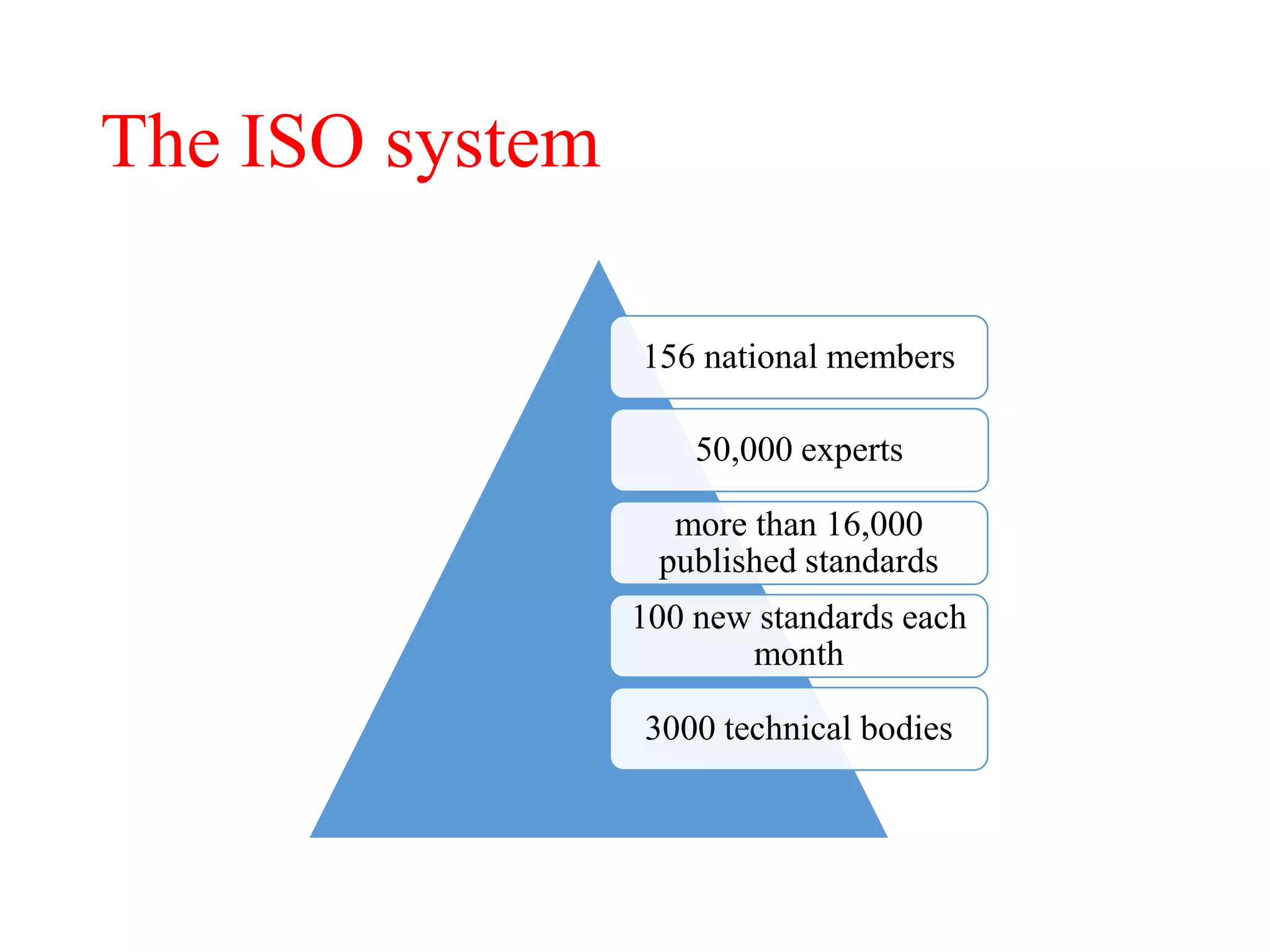 The ISO system

156 national members

50,000 experts

more than 16,000 published standards

100 new standards each month

3000 technical bodies